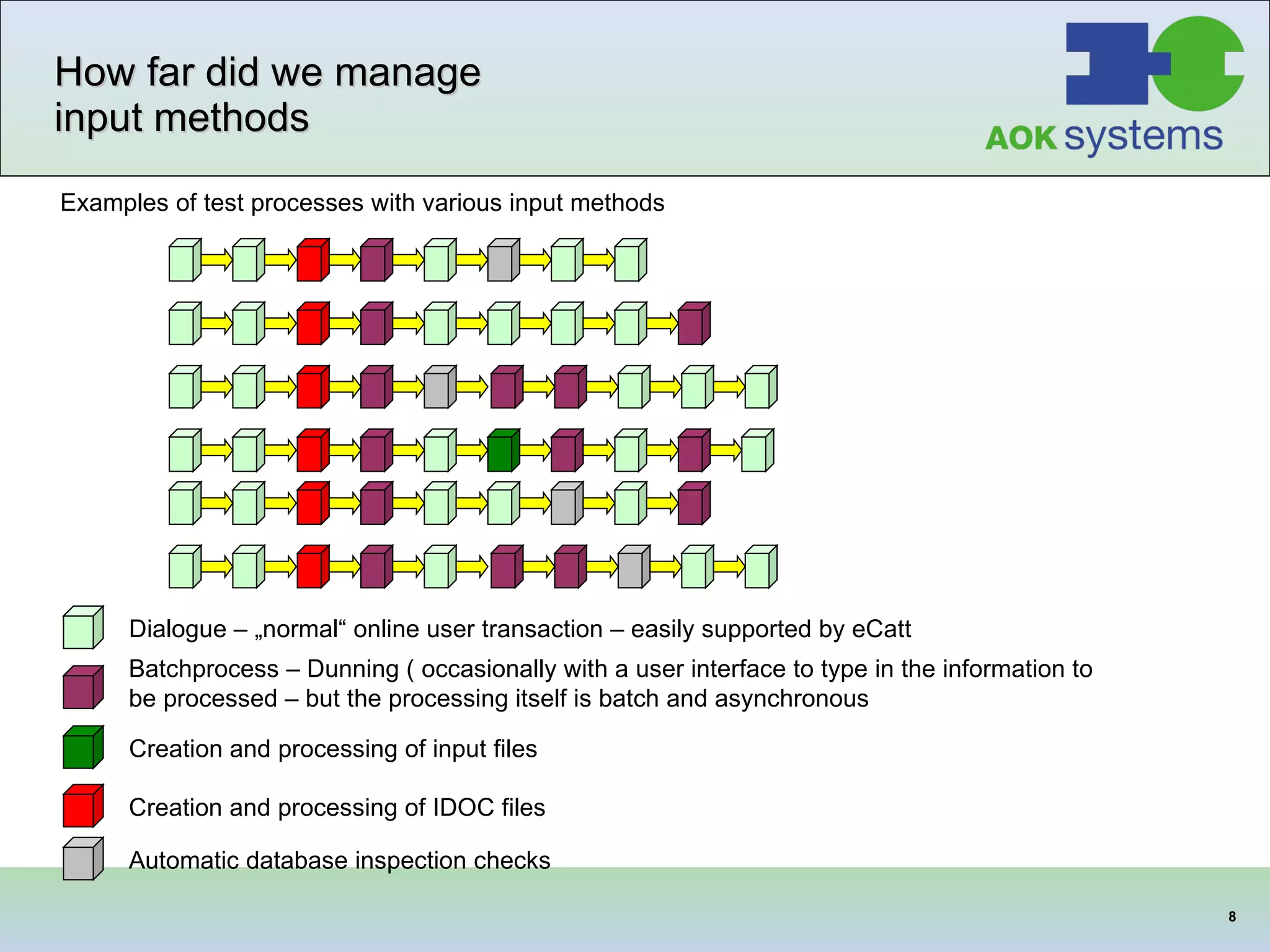 How far did we manage input methods

AOK systems

Examples of test processes with various input methods

Dialogue – „normal“ online user transaction – easily supported by eCatt

Batchprocess – Dunning ( occasionally with a user interface to type in the information to be processed – but the processing itself is batch and asynchronous

Creation and processing of input files

Creation and processing of IDOC files

Automatic database inspection checks

8